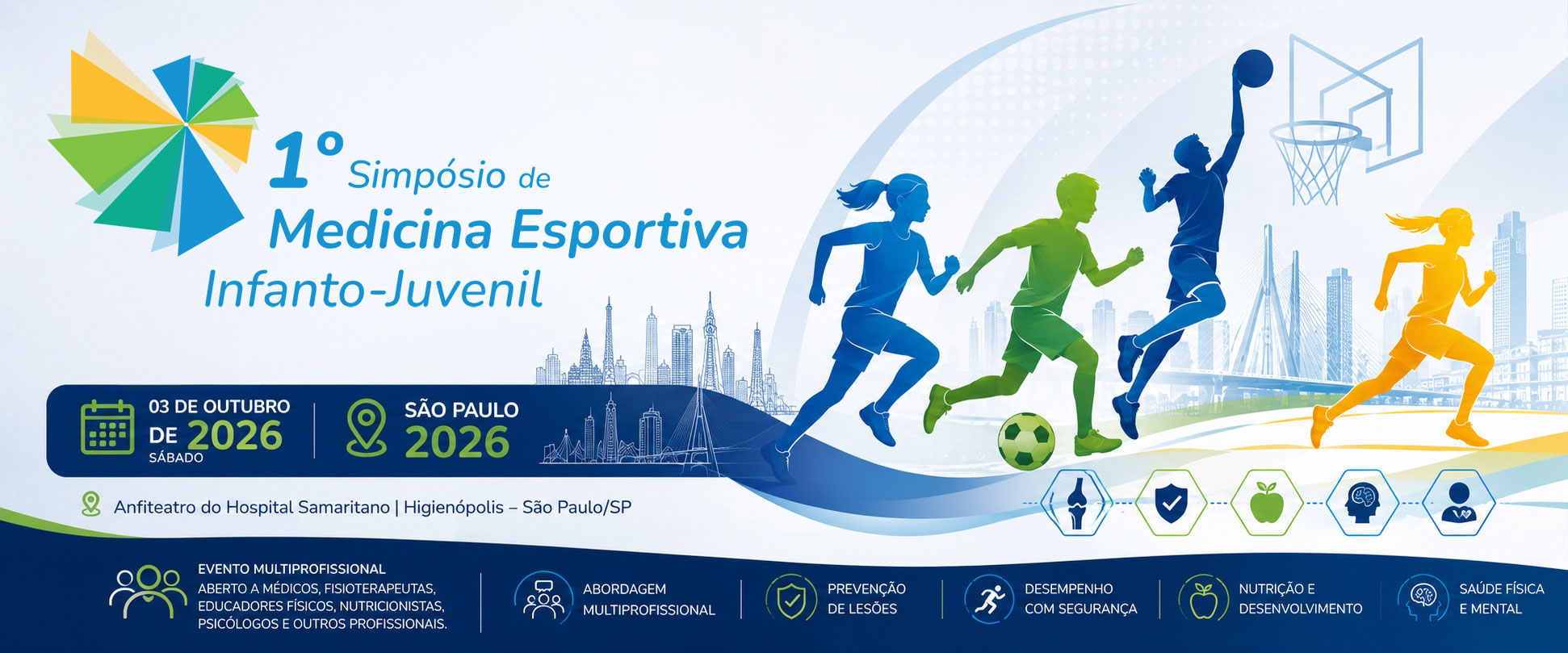 1º Simpósio de
Medicina Esportiva
Infanto-Juvenil

03 DE OUTUBRO DE 2026
SÁBADO

SÃO PAULO 2026

Anfiteatro do Hospital Samaritano | Higienópolis – São Paulo/SP

EVENTO MULTIPROFISSIONAL
ABERTO A MÉDICOS, FISIOTERAPEUTAS, EDUCADORES FÍSICOS, NUTRICIONISTAS, PSICÓLOGOS E OUTROS PROFISSIONAIS.

ABORDAGEM MULTIPROFISSIONAL

PREVENÇÃO DE LESÕES

DESEMPENHO COM SEGURANÇA

NUTRIÇÃO E DESENVOLVIMENTO

SAÚDE FÍSICA E MENTAL